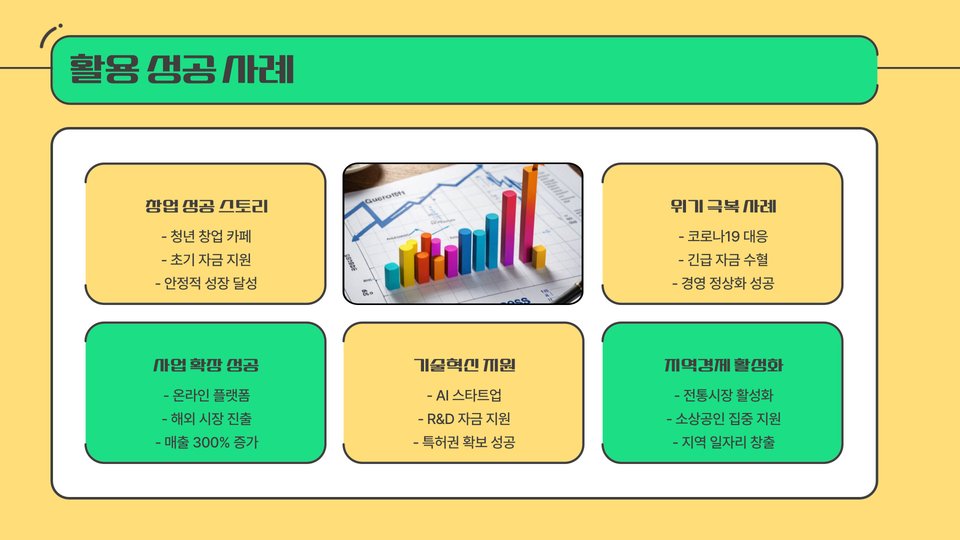 활용 성공 사례

창업 성공 스토리
- 청년 창업 카페
- 초기 자금 지원
- 안정적 성장 달성

위기 극복 사례
- 코로나19 대응
- 긴급 자금 수혈
- 경영 정상화 성공

사업 확장 성공
- 온라인 플랫폼
- 해외 시장 진출
- 매출 300% 증가

기술혁신 지원
- AI 스타트업
- R&D 자금 지원
- 특허권 확보 성공

지역경제 활성화
- 전통시장 활성화
- 소상공인 집중 지원
- 지역 일자리 창출